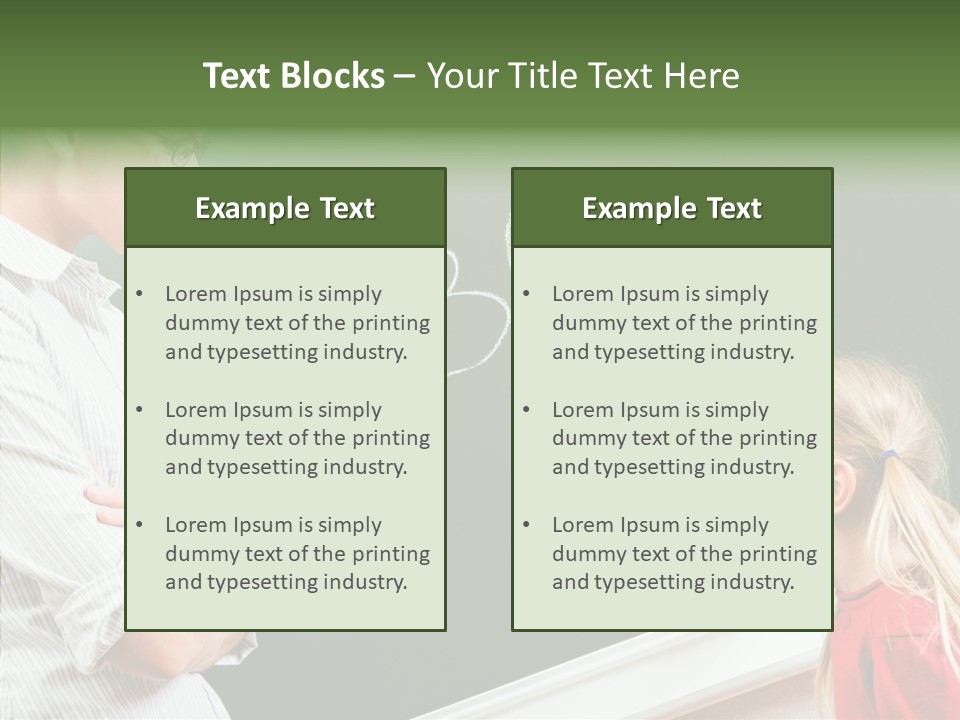 Text Blocks – Your Title Text Here

Example Text

• Lorem Ipsum is simply dummy text of the printing and typesetting industry.

• Lorem Ipsum is simply dummy text of the printing and typesetting industry.

• Lorem Ipsum is simply dummy text of the printing and typesetting industry.

Example Text

• Lorem Ipsum is simply dummy text of the printing and typesetting industry.

• Lorem Ipsum is simply dummy text of the printing and typesetting industry.

• Lorem Ipsum is simply dummy text of the printing and typesetting industry.